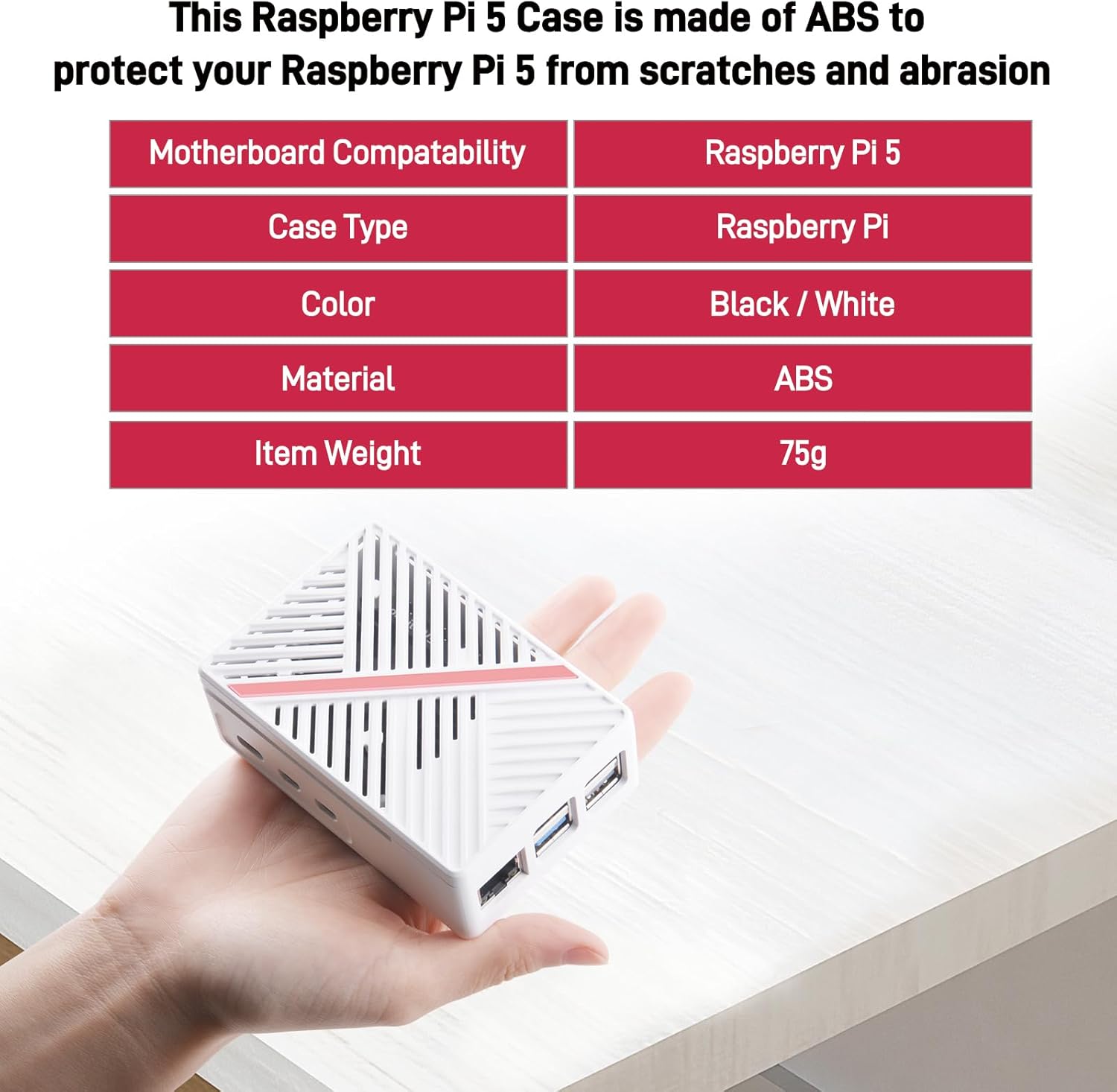 This Raspberry Pi 5 Case is made of ABS to protect your Raspberry Pi 5 from scratches and abrasion

| Motherboard Compatability | Raspberry Pi 5 |
|---|---|
| Case Type | Raspberry Pi |
| Color | Black / White |
| Material | ABS |
| Item Weight | 75g |